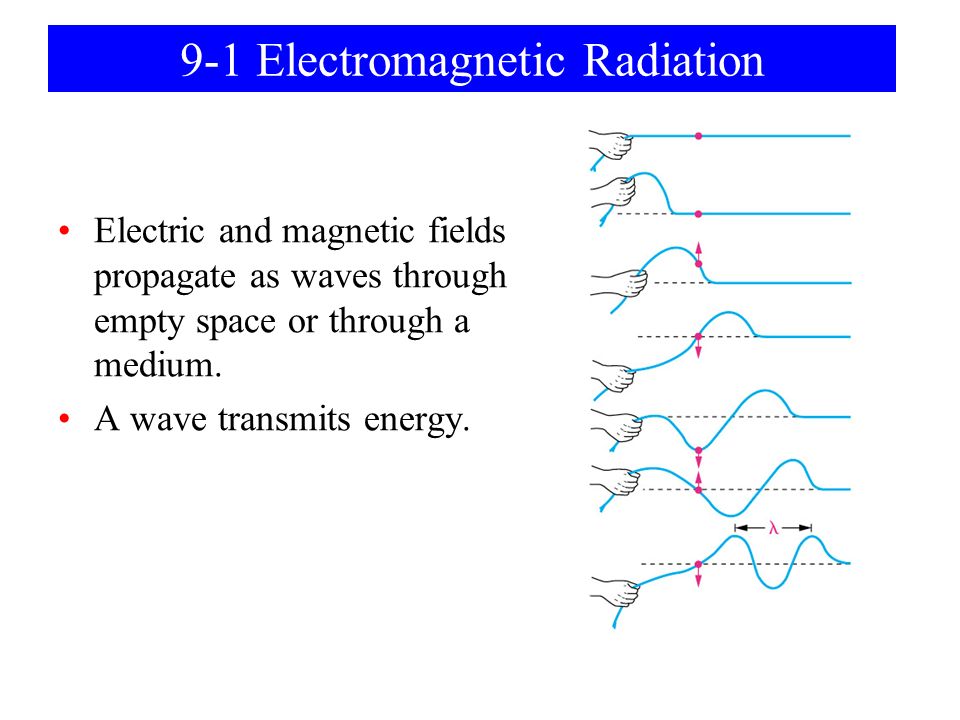 9-1 Electromagnetic Radiation

• Electric and magnetic fields propagate as waves through empty space or through a medium.
• A wave transmits energy.

$\lambda$